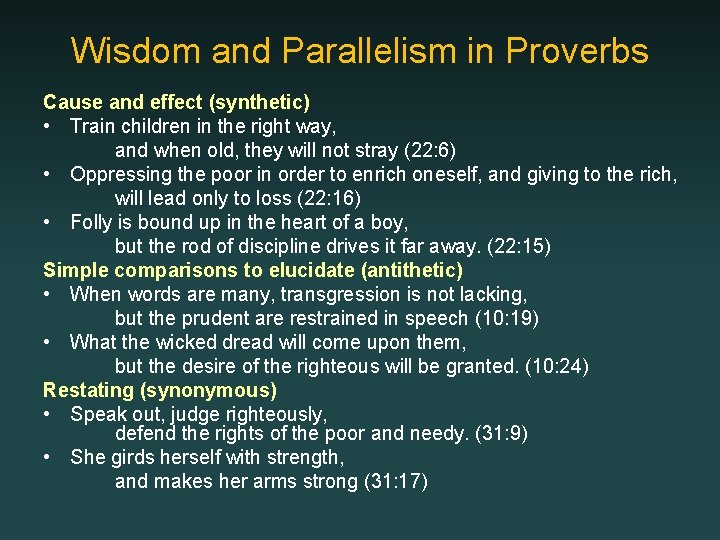 Wisdom and Parallelism in Proverbs

Cause and effect (synthetic)
• Train children in the right way,
and when old, they will not stray (22:6)
• Oppressing the poor in order to enrich oneself, and giving to the rich,
will lead only to loss (22:16)
• Folly is bound up in the heart of a boy,
but the rod of discipline drives it far away. (22:15)

Simple comparisons to elucidate (antithetic)
• When words are many, transgression is not lacking,
but the prudent are restrained in speech (10:19)
• What the wicked dread will come upon them,
but the desire of the righteous will be granted. (10:24)

Restating (synonymous)
• Speak out, judge righteously,
defend the rights of the poor and needy. (31:9)
• She girds herself with strength,
and makes her arms strong (31:17)